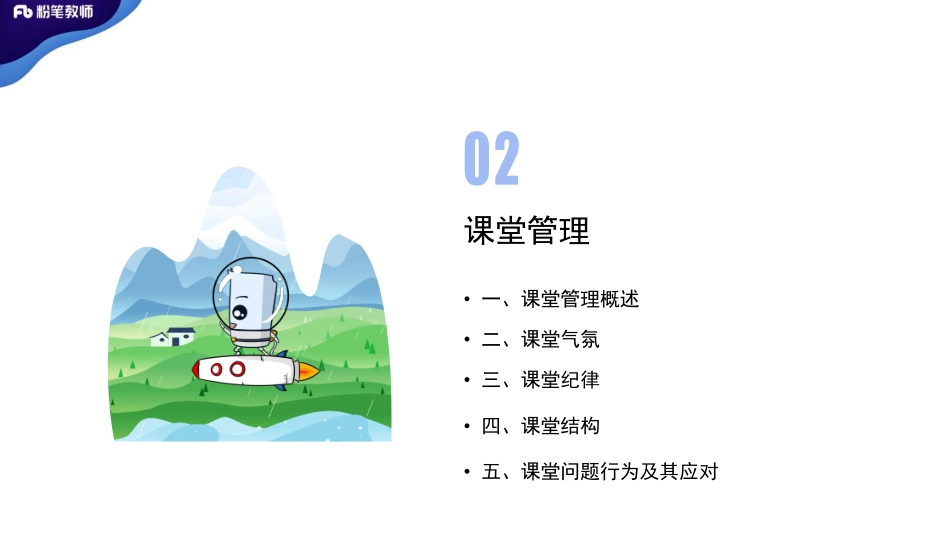 Fb 粉笔教师

02

课堂管理

• 一、课堂管理概述

• 二、课堂气氛

• 三、课堂纪律

• 四、课堂结构

• 五、课堂问题行为及其应对